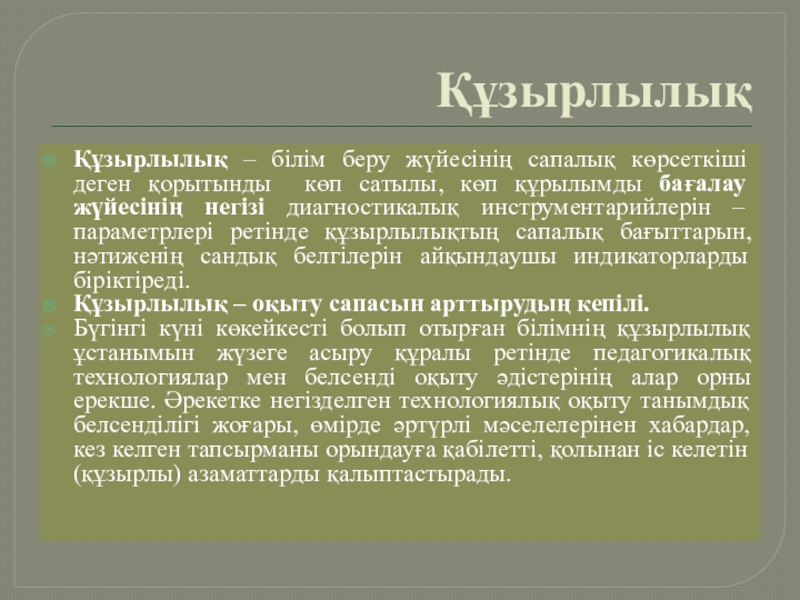 Құзырлылық

Құзырлылық – білім беру жүйесінің сапалық көрсеткіші деген қорытынды көп сатылы, көп құрылымды бағалау жүйесінің негізі диагностикалық инструментарийлерін – параметрлері ретінде құзырлылықтың сапалық бағыттарын, нәтиженің сандық белгілерін айқындаушы индикаторларды біріктіреді.

Құзырлылық – оқыту сапасын арттырудың кепілі.

Бүгінгі күні көкейкесті болып отырған білімнің құзырлылық ұстанымын жүзеге асыру құралы ретінде педагогикалық технологиялар мен белсенді оқыту әдістерінің алар орны ерекше. Әрекетке негізделген технологиялық оқыту танымдық белсенділігі жоғары, өмірде әртүрлі мәселелерінен хабардар, кез келген тапсырманы орындауға қабілетті, қолынан іс келетін (құзырлы) азаматтарды қалыптастырады.